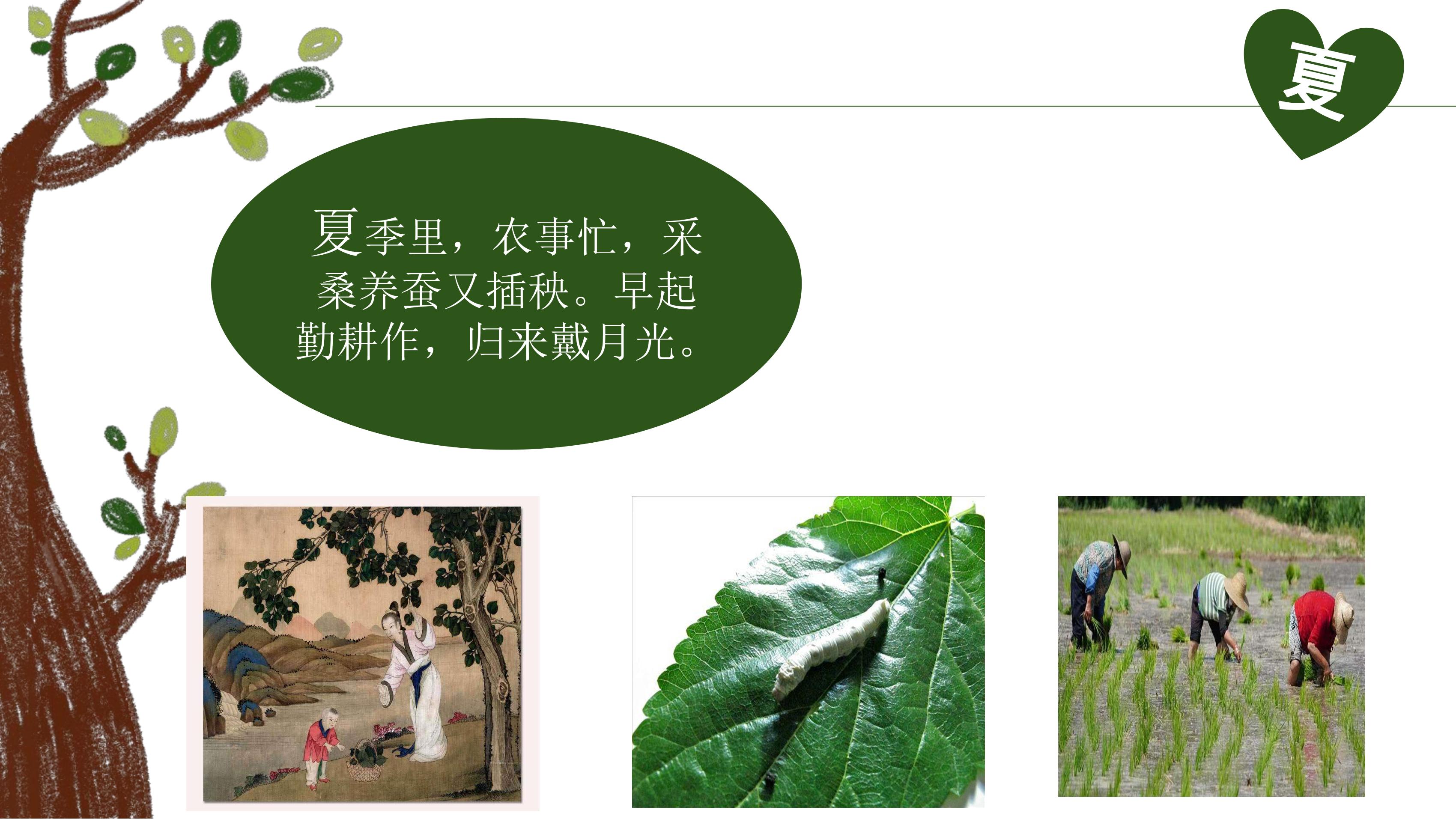 夏

夏季里，农事忙，采桑养蚕又插秧。早起勤耕作，归来戴月光。